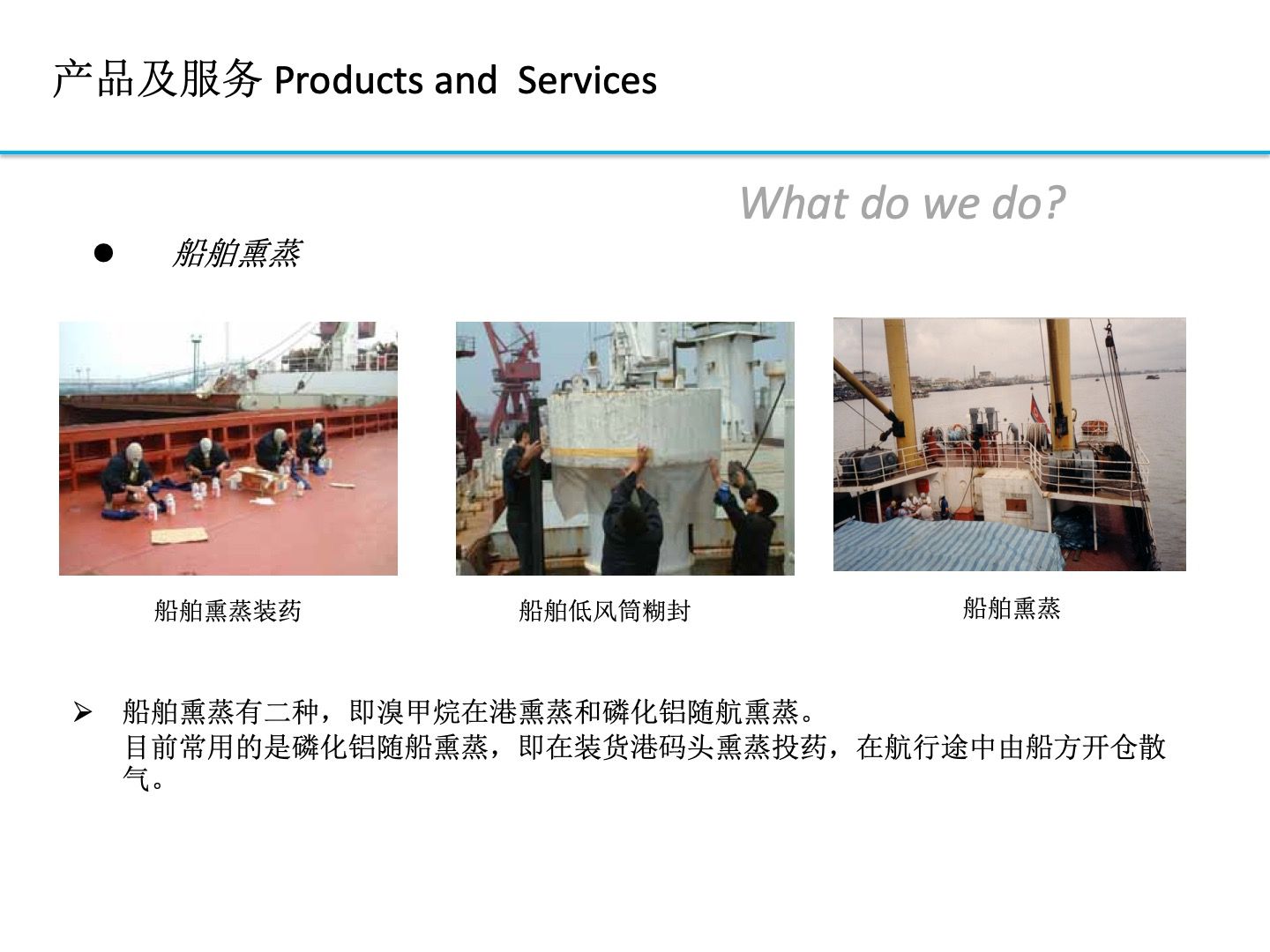 产品及服务 Products and Services

What do we do?

● 船舶熏蒸

船舶熏蒸装药

船舶低风筒糊封

船舶熏蒸

➢ 船舶熏蒸有二种，即溴甲烷在港熏蒸和磷化铝随航熏蒸。
目前常用的是磷化铝随船熏蒸，即在装货港码头熏蒸投药，在航行途中由船方开仓散气。